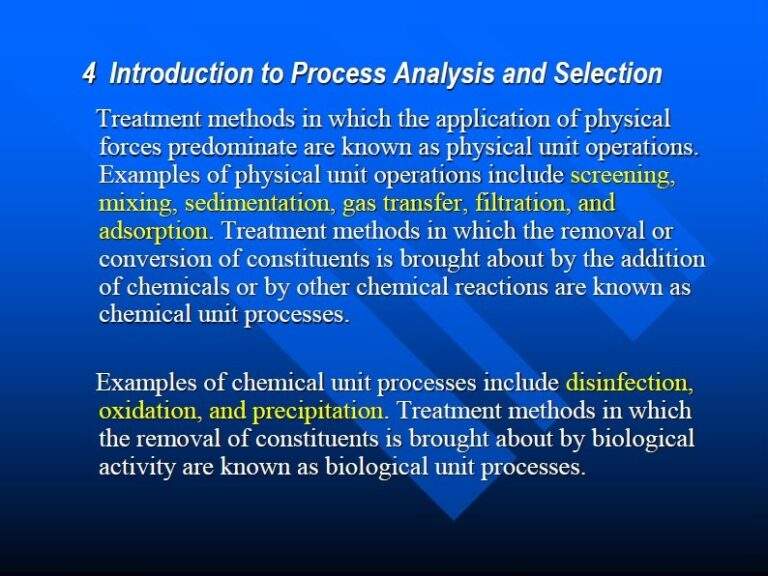 4 Introduction to Process Analysis and Selection

Treatment methods in which the application of physical forces predominate are known as physical unit operations. Examples of physical unit operations include screening, mixing, sedimentation, gas transfer, filtration, and adsorption. Treatment methods in which the removal or conversion of constituents is brought about by the addition of chemicals or by other chemical reactions are known as chemical unit processes.

Examples of chemical unit processes include disinfection, oxidation, and precipitation. Treatment methods in which the removal of constituents is brought about by biological activity are known as biological unit processes.